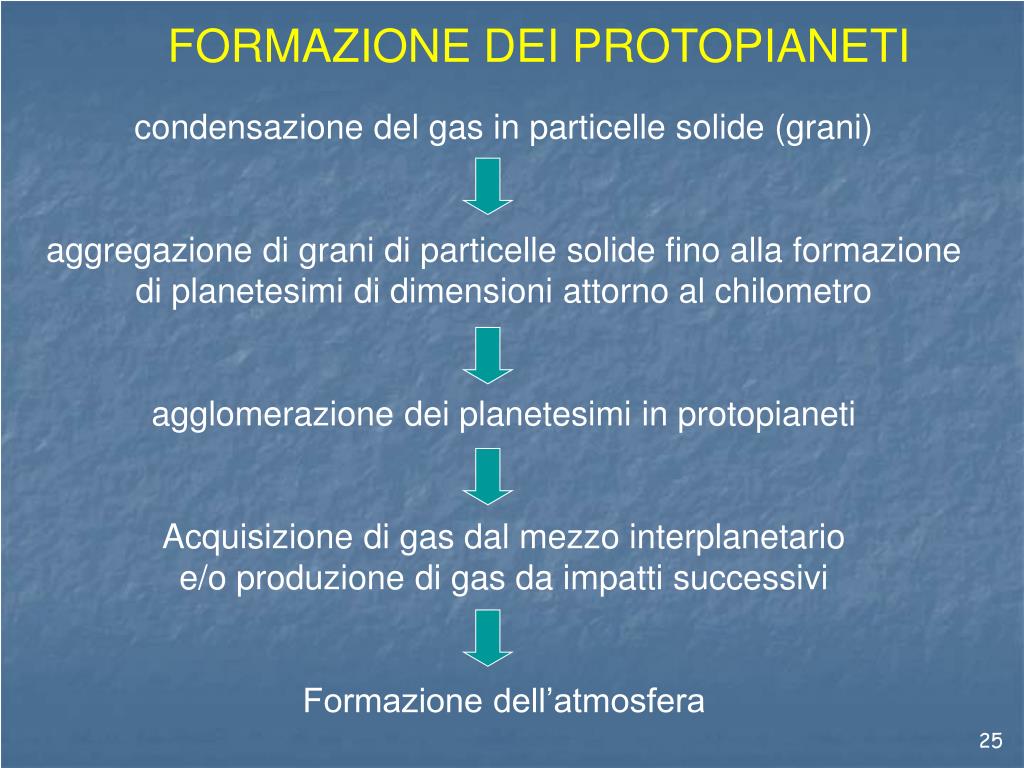 FORMAZIONE DEI PROTOPIANETI

condensazione del gas in particelle solide (grani)

aggregazione di grani di particelle solide fino alla formazione di planetesimi di dimensioni attorno al chilometro

agglomerazione dei planetesimi in protopianeti

Acquisizione di gas dal mezzo interplanetario e/o produzione di gas da impatti successivi

Formazione dell’atmosfera

25